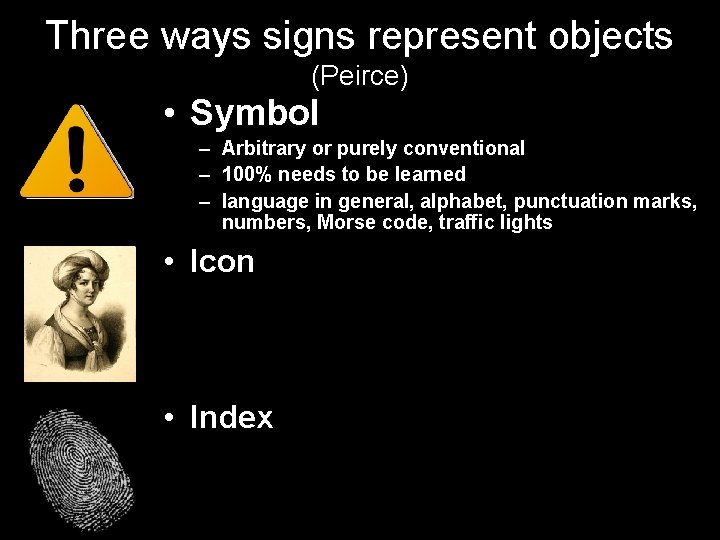 Three ways signs represent objects
(Peirce)

• Symbol
– Arbitrary or purely conventional
– 100% needs to be learned
– language in general, alphabet, punctuation marks, numbers, Morse code, traffic lights

• Icon

• Index